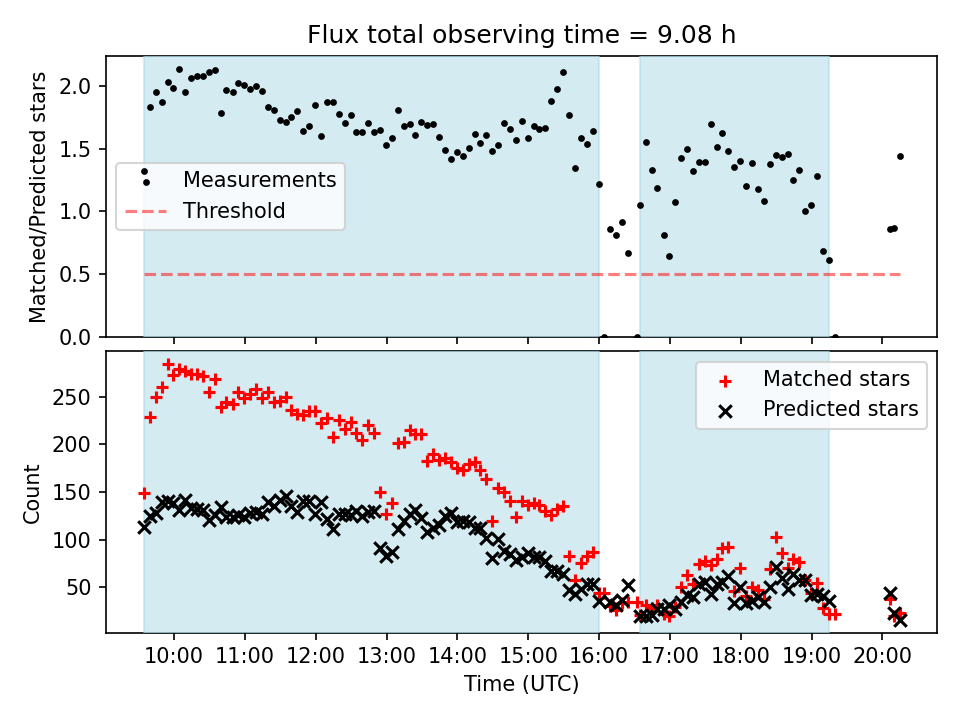 Flux total observing time = 9.08 h

Matched/Predicted stars

2.0
1.5
1.0
0.5
0.0

Measurements
Threshold

Count

250
200
150
100
50

Matched stars
Predicted stars

10:00 11:00 12:00 13:00 14:00 15:00 16:00 17:00 18:00 19:00 20:00

Time (UTC)